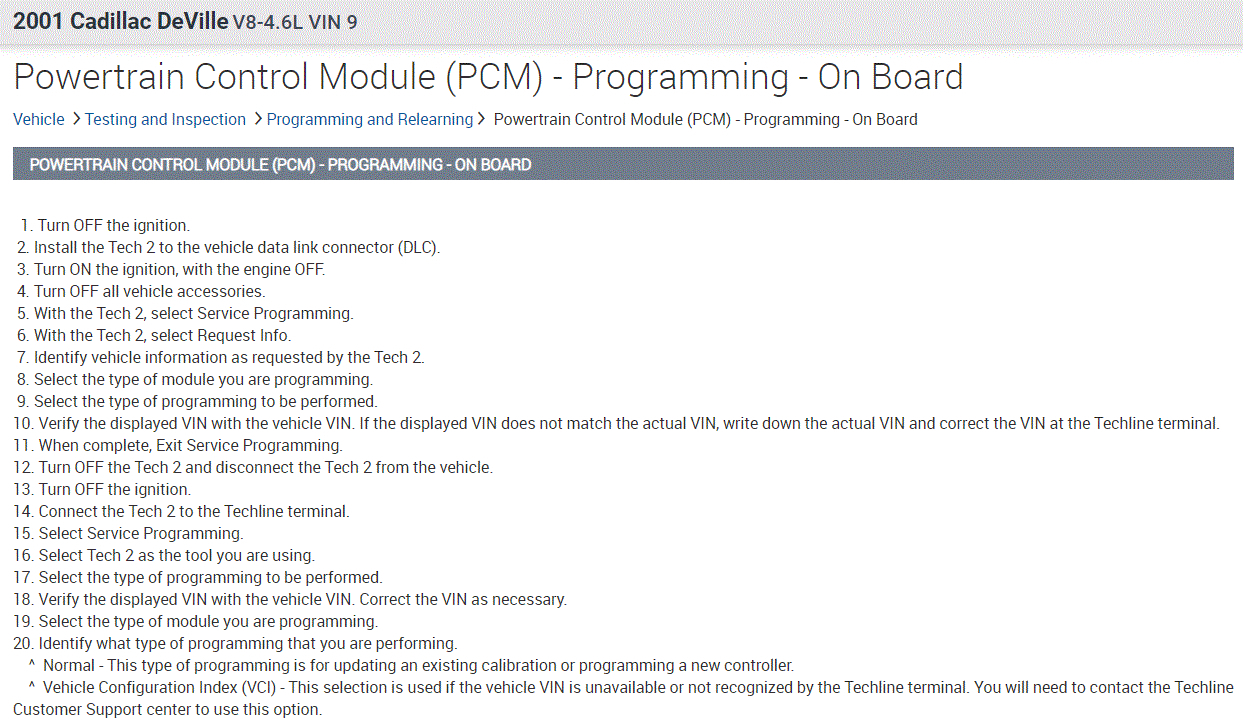 2001 Cadillac DeVille V8-4.6L VIN 9

Powertrain Control Module (PCM) - Programming - On Board

Vehicle > Testing and Inspection > Programming and Relearning > Powertrain Control Module (PCM) - Programming - On Board

POWERTRAIN CONTROL MODULE (PCM) - PROGRAMMING - ON BOARD

1. Turn OFF the ignition.
2. Install the Tech 2 to the vehicle data link connector (DLC).
3. Turn ON the ignition, with the engine OFF.
4. Turn OFF all vehicle accessories.
5. With the Tech 2, select Service Programming.
6. With the Tech 2, select Request Info.
7. Identify vehicle information as requested by the Tech 2.
8. Select the type of module you are programming.
9. Select the type of programming to be performed.
10. Verify the displayed VIN with the vehicle VIN. If the displayed VIN does not match the actual VIN, write down the actual VIN and correct the VIN at the Techline terminal.
11. When complete, Exit Service Programming.
12. Turn OFF the Tech 2 and disconnect the Tech 2 from the vehicle.
13. Turn OFF the ignition.
14. Connect the Tech 2 to the Techline terminal.
15. Select Service Programming.
16. Select Tech 2 as the tool you are using.
17. Select the type of programming to be performed.
18. Verify the displayed VIN with the vehicle VIN. Correct the VIN as necessary.
19. Select the type of module you are programming.
20. Identify what type of programming that you are performing.
^ Normal - This type of programming is for updating an existing calibration or programming a new controller.
^ Vehicle Configuration Index (VCI) - This selection is used if the vehicle VIN is unavailable or not recognized by the Techline terminal. You will need to contact the Techline Customer Support center to use this option.